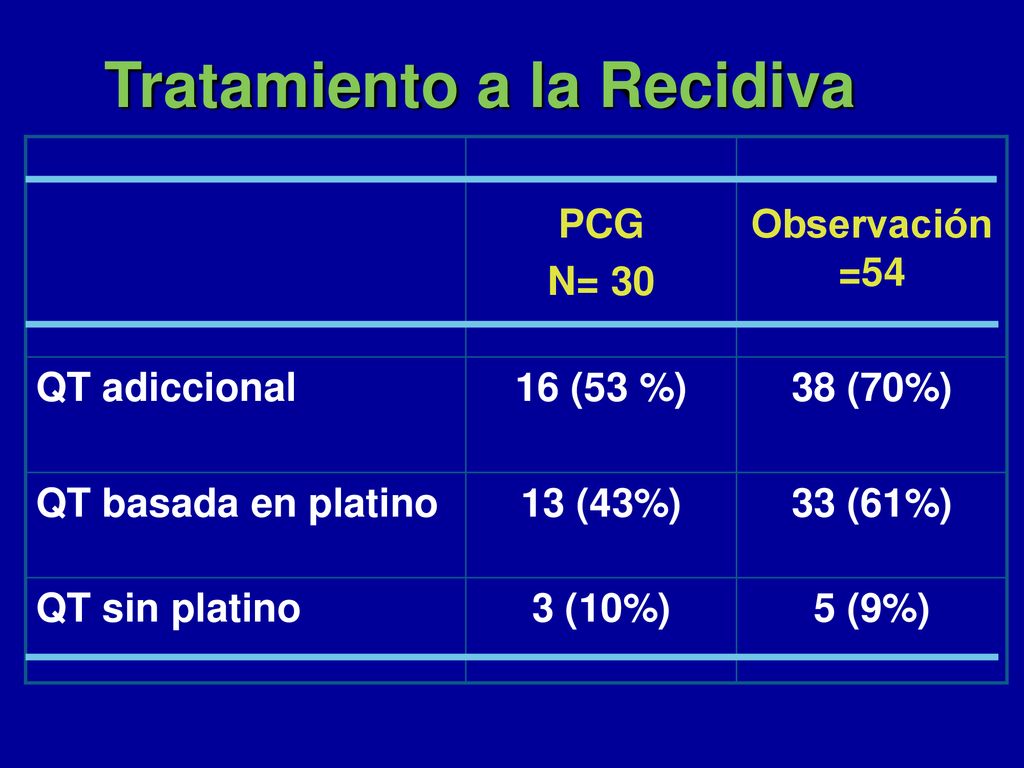 Tratamiento a la Recidiva

| | PCG N= 30 | Observación =54 |
|---|---|---|
| QT adiccional | 16 (53 %) | 38 (70%) |
| QT basada en platino | 13 (43%) | 33 (61%) |
| QT sin platino | 3 (10%) | 5 (9%) |